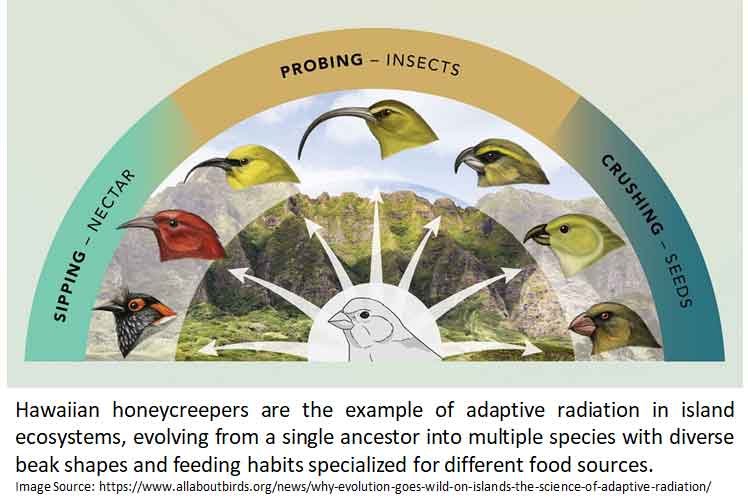 SIPPING – NECTAR

PROBING – INSECTS

CRUSHING – SEEDS

Hawaiian honeycreepers are the example of adaptive radiation in island ecosystems, evolving from a single ancestor into multiple species with diverse beak shapes and feeding habits specialized for different food sources.

Image Source: https://www.allaboutbirds.org/news/why-evolution-goes-wild-on-islands-the-science-of-adaptive-radiation/